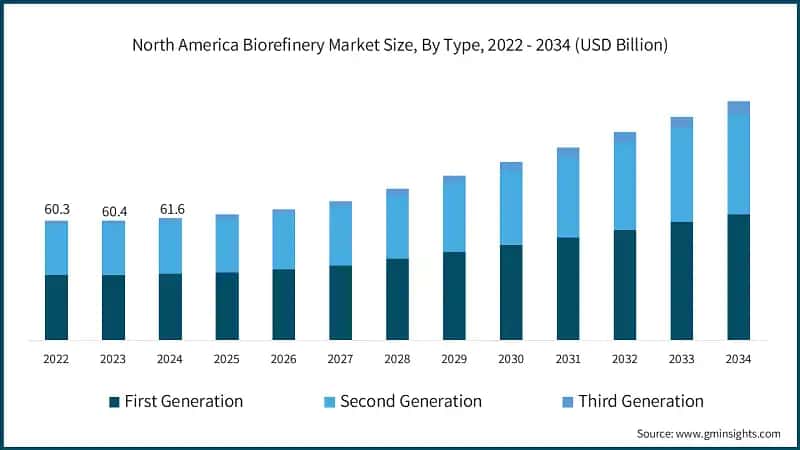 North America Biorefinery Market Size, By Type, 2022 - 2034 (USD Billion)

60.3
60.4
61.6

2022
2023
2024
2025
2026
2027
2028
2029
2030
2031
2032
2033
2034

First Generation
Second Generation
Third Generation

Source: www.gminsights.com